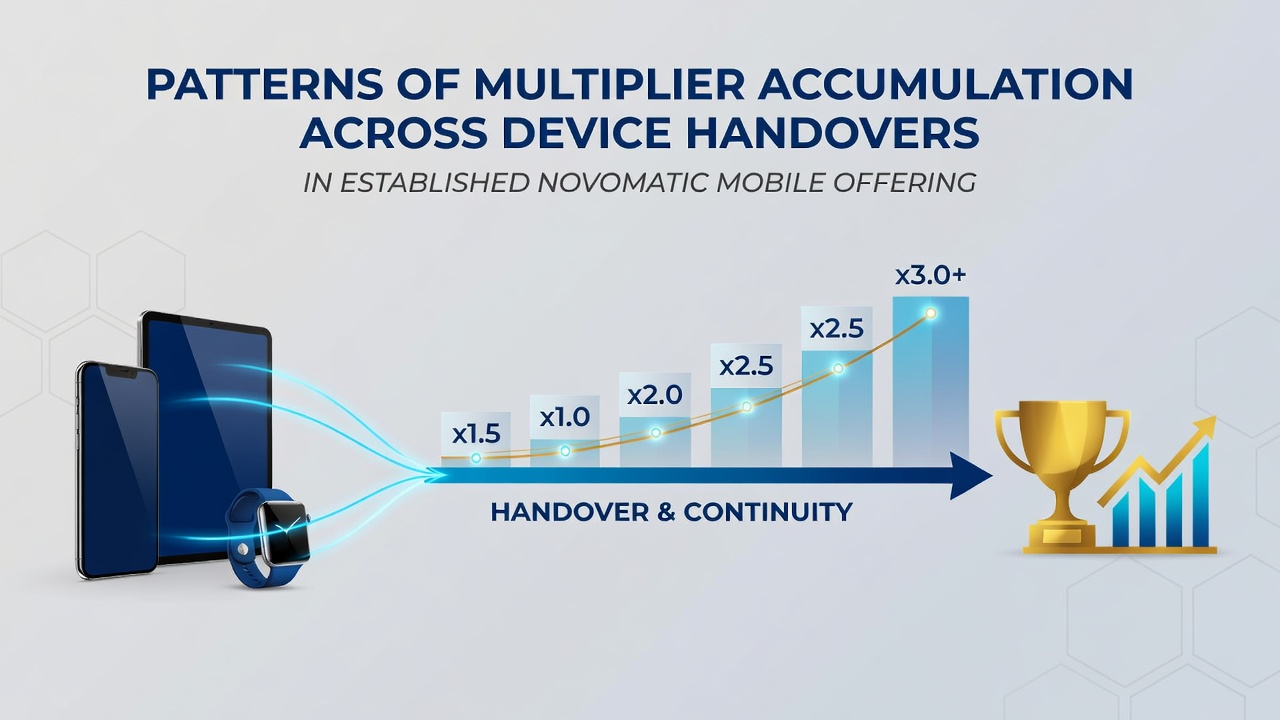 PATTERNS OF MULTIPLIER ACCUMULATION ACROSS DEVICE HANDOVERS

IN ESTABLISHED NOVOMATIC MOBILE OFFERING

x1.5
x1.0
x2.0
x2.5
x2.5
x3.0+

HANDOVER & CONTINUITY